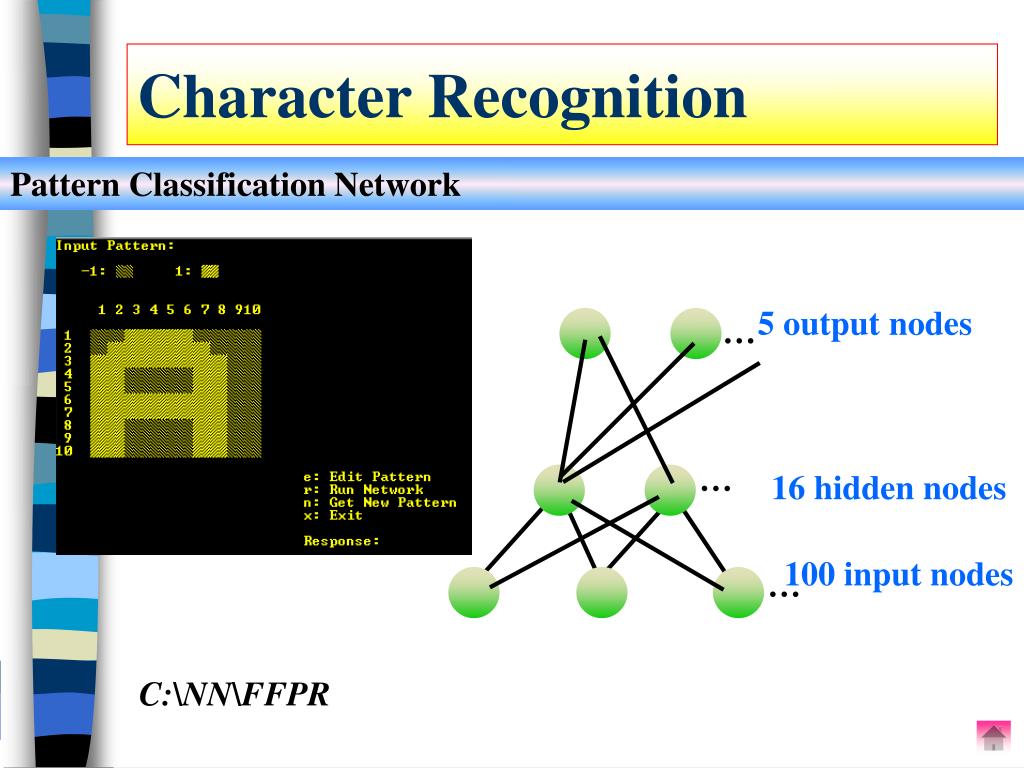 Character Recognition

Pattern Classification Network

Input Pattern:

-1:      1:

1 2 3 4 5 6 7 8 910

1
2
3
4
5
6
7
8
9
10

e: Edit Pattern
r: Run Network
n: Get New Pattern
x: Exit

Response:

… 5 output nodes

… 16 hidden nodes

… 100 input nodes

C:\NN\FFPR